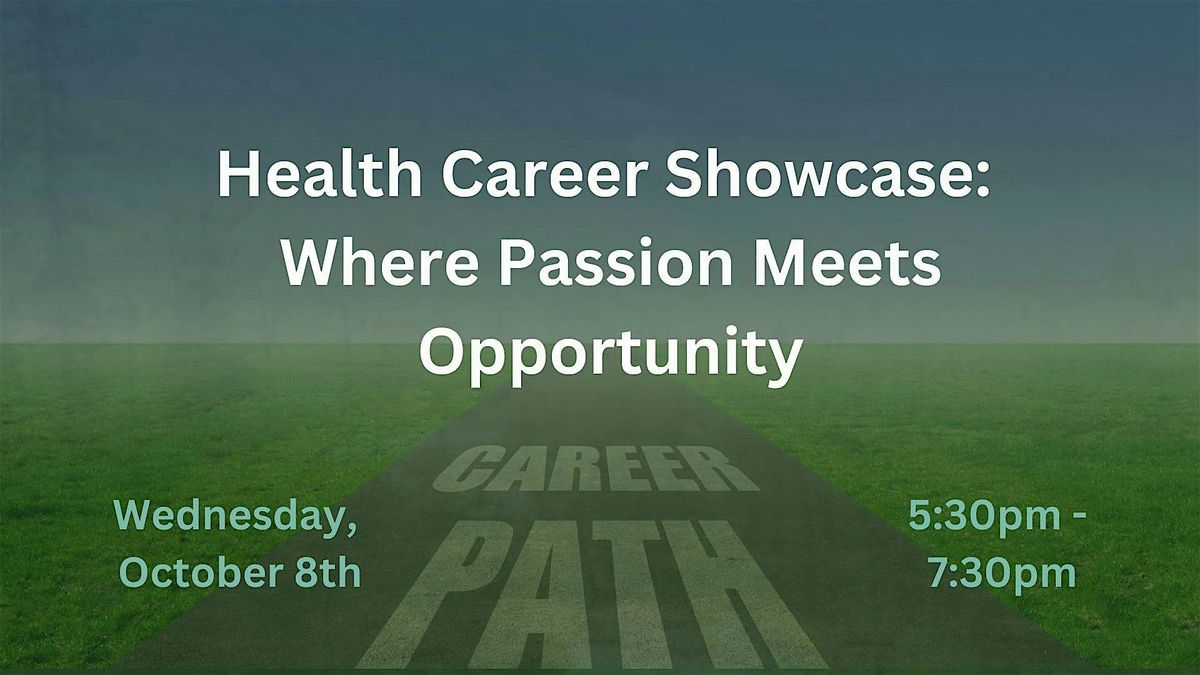 Health Career Showcase: Where Passion Meets Opportunity

CAREER
PATH

Wednesday, October 8th

5:30pm - 7:30pm